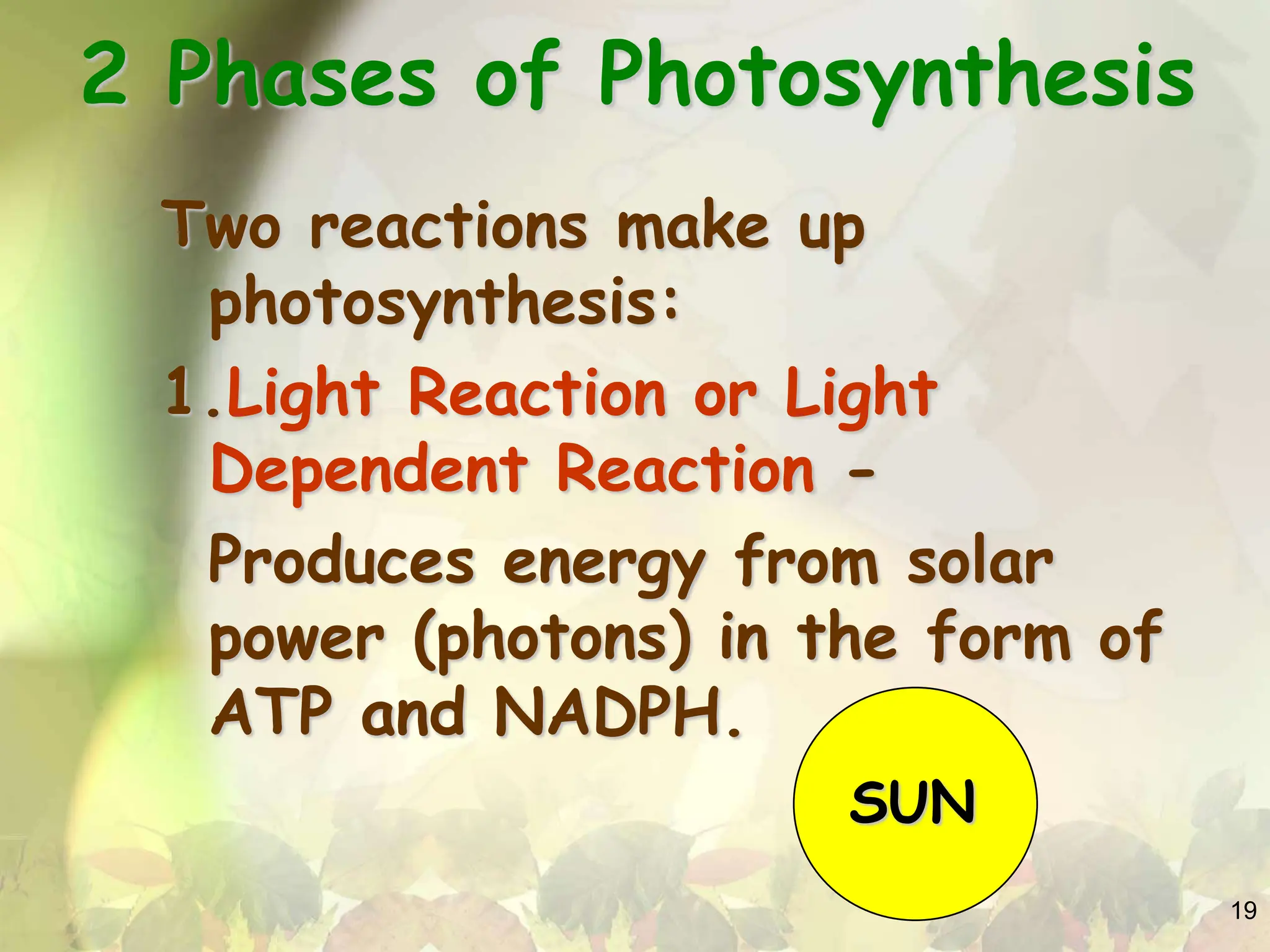 2 Phases of Photosynthesis

Two reactions make up photosynthesis:

1.Light Reaction or Light Dependent Reaction -

Produces energy from solar power (photons) in the form of ATP and NADPH.

SUN

19